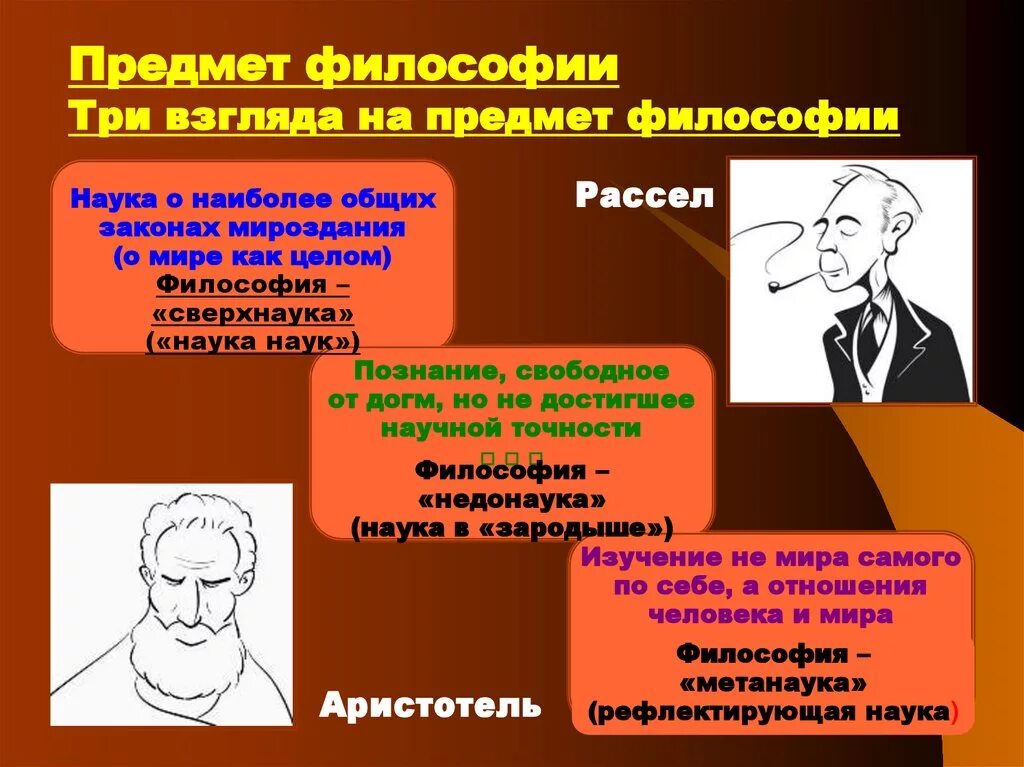 Предмет философии
Три взгляда на предмет философии

Наука о наиболее общих законах мироздания (о мире как целом)
Философия – «сверхнаука» («наука наук»)

Рассел

Познание, свободное от догм, но не достигшее научной точности
  
Философия – «недонаука» (наука в «зародыше»)

Изучение не мира самого по себе, а отношения человека и мира
Философия – «метанаука» (рефлектирующая наука)

Аристотель